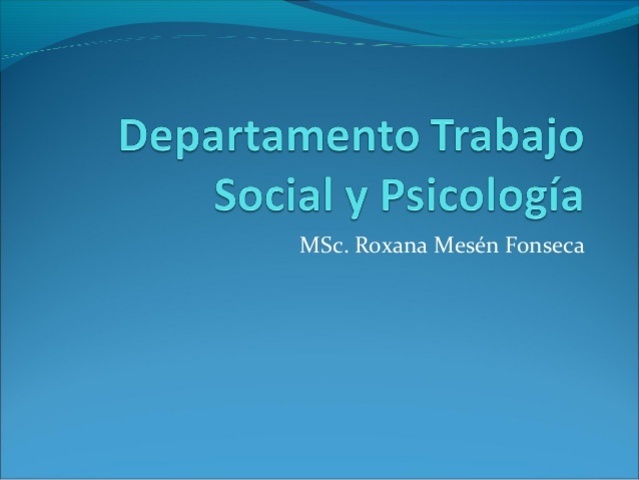 Departamento Trabajo Social y Psicología

MSc. Roxana Mesén Fonseca